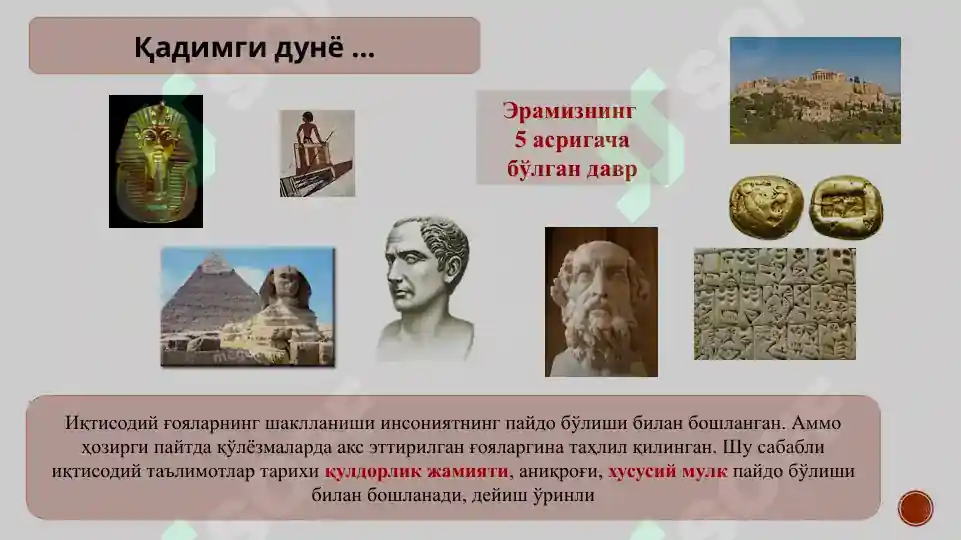 Қадимги дунё ...

Эрамизнинг 5 асригача бўлган давр

Иқтисодий ғояларнинг шаклланиши инсониятнинг пайдо бўлиши билан бошланган. Аммо ҳозирги пайтда қўлёзмаларда акс эттирилган ғояларгина таҳлил қилинган. Шу сабабли иқтисодий таълимотлар тарихи қулдорлик жамияти, аниқроғи, хусусий мулк пайдо бўлиши билан бошланади, дейиш ўринли